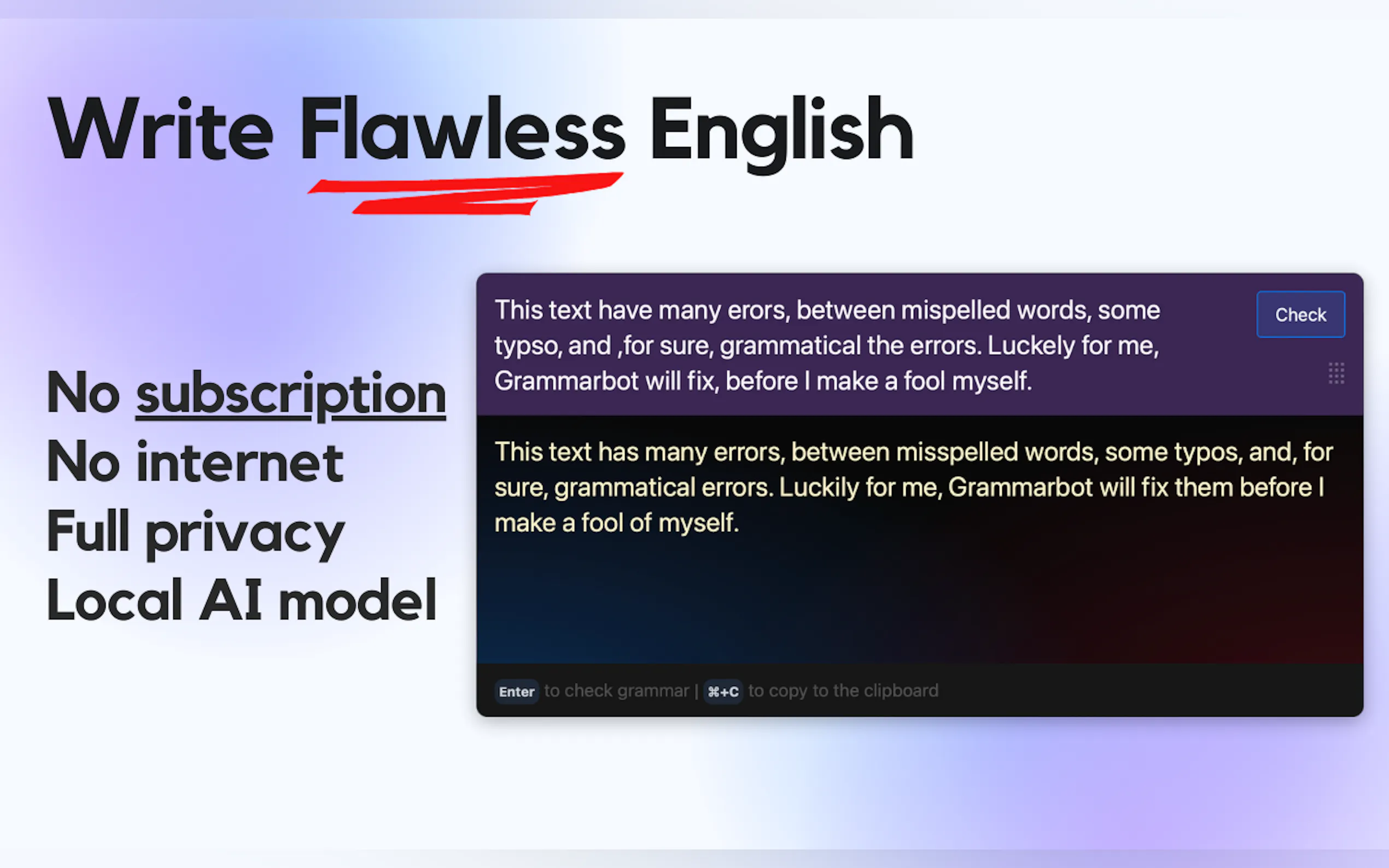 Write Flawless English

No subscription
No internet
Full privacy
Local AI model

This text have many erors, between mispelled words, some typso, and ,for sure, grammatical the errors. Luckely for me, Grammarbot will fix, before I make a fool myself.

Check

This text has many errors, between misspelled words, some typos, and, for sure, grammatical errors. Luckily for me, Grammarbot will fix them before I make a fool of myself.

Enter to check grammar | ⌘+C to copy to the clipboard